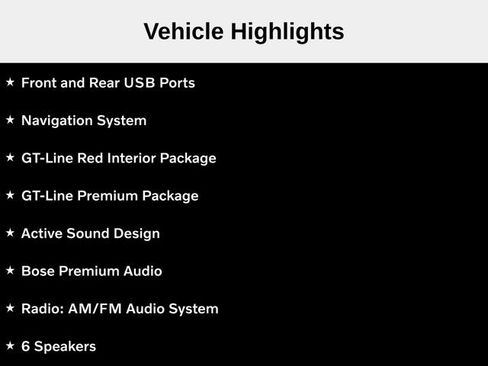 Vehicle Highlights

★ Front and Rear USB Ports

★ Navigation System

★ GT-Line Red Interior Package

★ GT-Line Premium Package

★ Active Sound Design

★ Bose Premium Audio

★ Radio: AM/FM Audio System

★ 6 Speakers